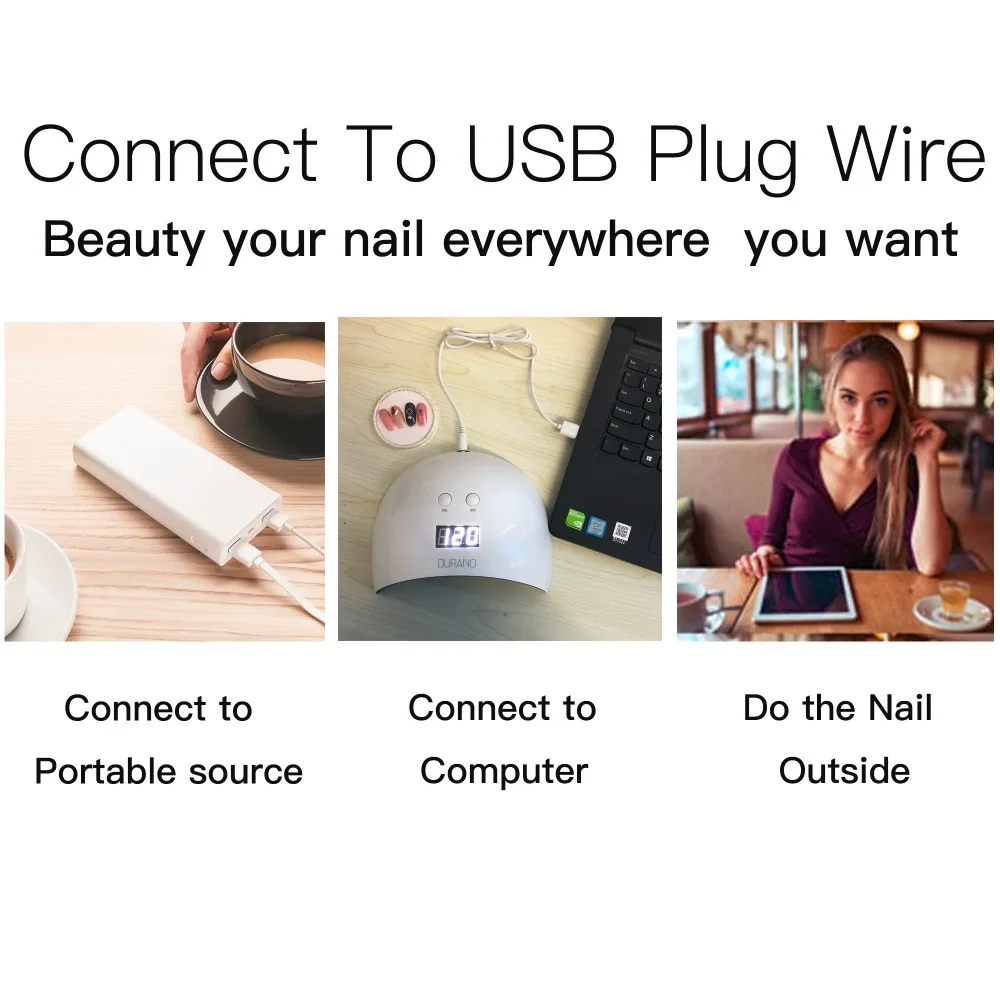 Connect To USB Plug Wire
Beauty your nail everywhere you want

120
DURANO

Connect to Portable source

Connect to Computer

Do the Nail Outside